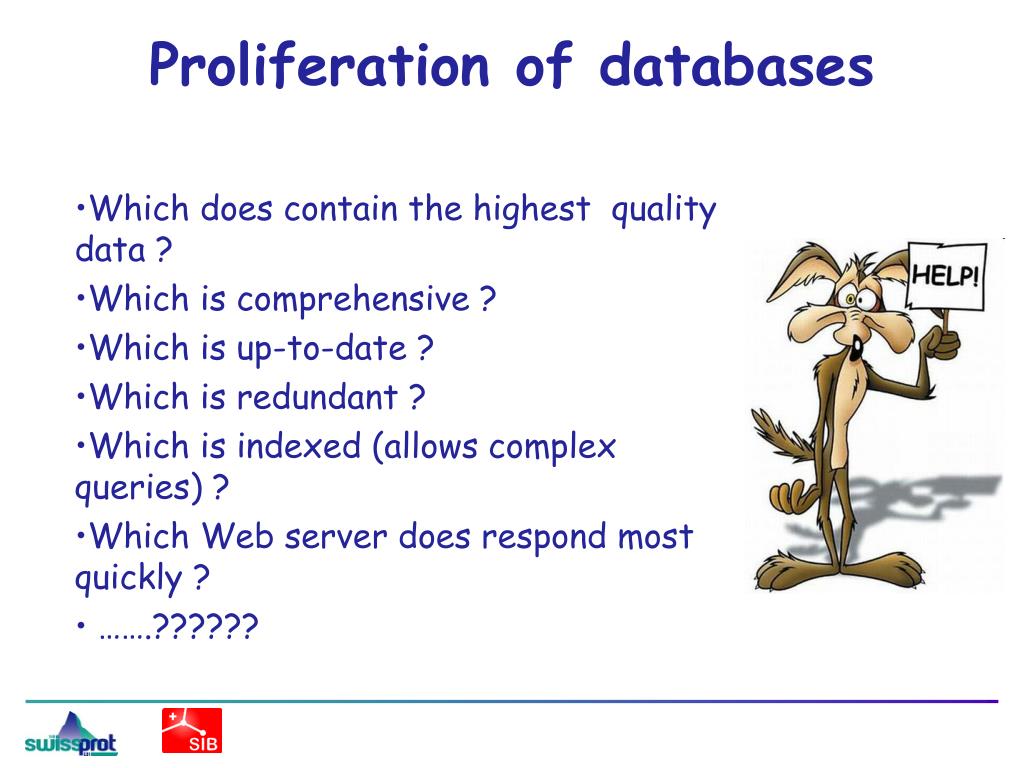 Proliferation of databases

•Which does contain the highest quality data ?

•Which is comprehensive ?

•Which is up-to-date ?

•Which is redundant ?

•Which is indexed (allows complex queries) ?

•Which Web server does respond most quickly ?

• …….??????

HELP!

swissprot

SIB